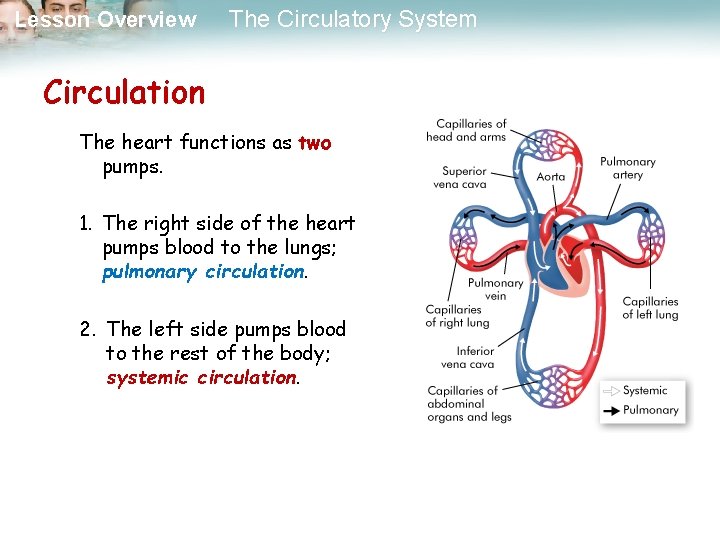 Lesson Overview The Circulatory System

Circulation

The heart functions as two pumps.

1. The right side of the heart pumps blood to the lungs; pulmonary circulation.

2. The left side pumps blood to the rest of the body; systemic circulation.

Capillaries of head and arms

Superior vena cava

Aorta

Pulmonary artery

Pulmonary vein

Capillaries of right lung

Capillaries of left lung

Inferior vena cava

Capillaries of abdominal organs and legs

Systemic

Pulmonary